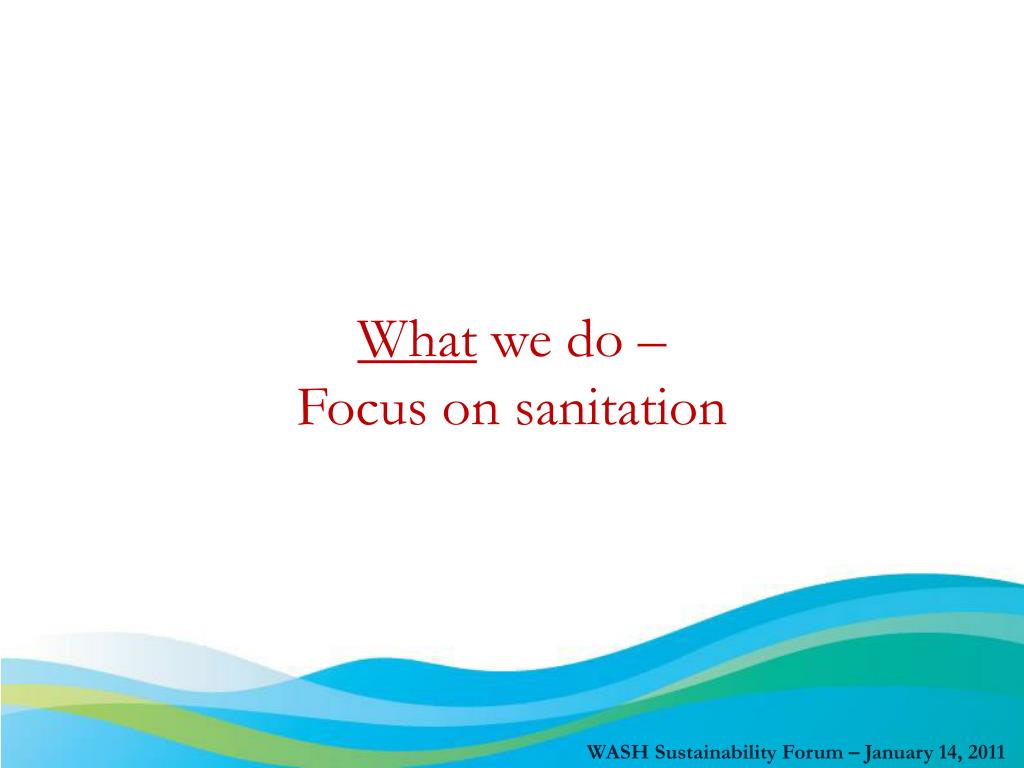 What we do –
Focus on sanitation

WASH Sustainability Forum – January 14, 2011